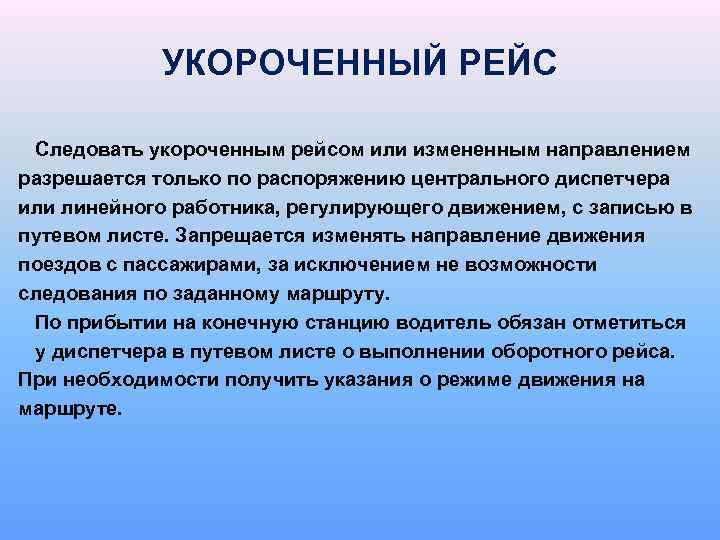 УКОРОЧЕННЫЙ РЕЙС

Следовать укороченным рейсом или измененным направлением разрешается только по распоряжению центрального диспетчера или линейного работника, регулирующего движением, с записью в путевом листе. Запрещается изменять направление движения поездов с пассажирами, за исключением не возможности следования по заданному маршруту.

По прибытии на конечную станцию водитель обязан отметиться у диспетчера в путевом листе о выполнении оборотного рейса. При необходимости получить указания о режиме движения на маршруте.